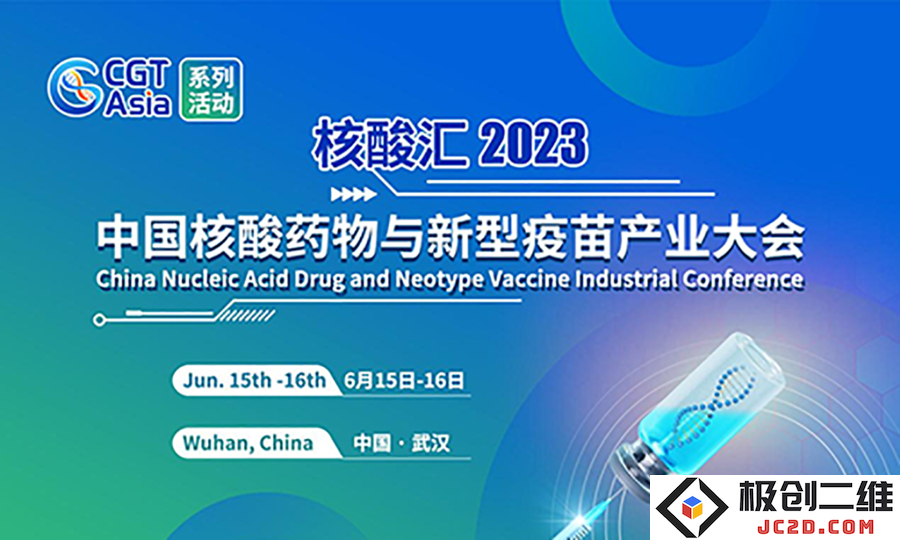 CGT Asia 系列活动

核酸汇 2023

中国核酸药物与新型疫苗产业大会
China Nucleic Acid Drug and Neotype Vaccine Industrial Conference

Jun. 15th -16th 6月15日-16日

Wuhan, China 中国 · 武汉

极创二维
JC2D.COM